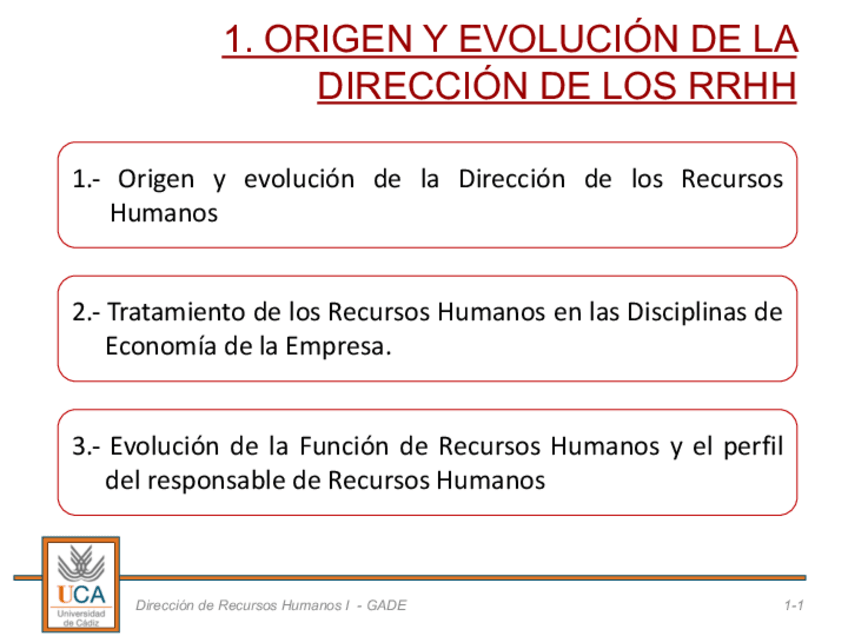 1. ORIGEN Y EVOLUCIÓN DE LA DIRECCIÓN DE LOS RRHH

1.- Origen y evolución de la Dirección de los Recursos Humanos

2.- Tratamiento de los Recursos Humanos en las Disciplinas de Economía de la Empresa.

3.- Evolución de la Función de Recursos Humanos y el perfil del responsable de Recursos Humanos

UCA
Universidad de Cádiz

Dirección de Recursos Humanos I - GADE

1-1